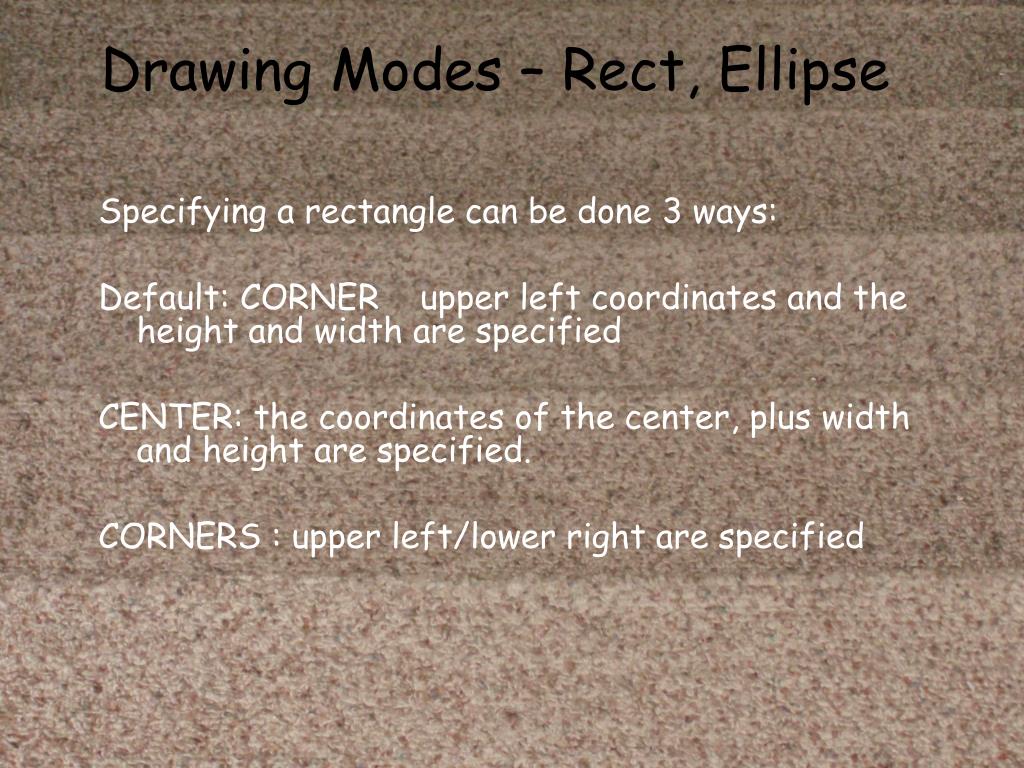 Drawing Modes – Rect, Ellipse

Specifying a rectangle can be done 3 ways:

Default: CORNER upper left coordinates and the height and width are specified

CENTER: the coordinates of the center, plus width and height are specified.

CORNERS : upper left/lower right are specified